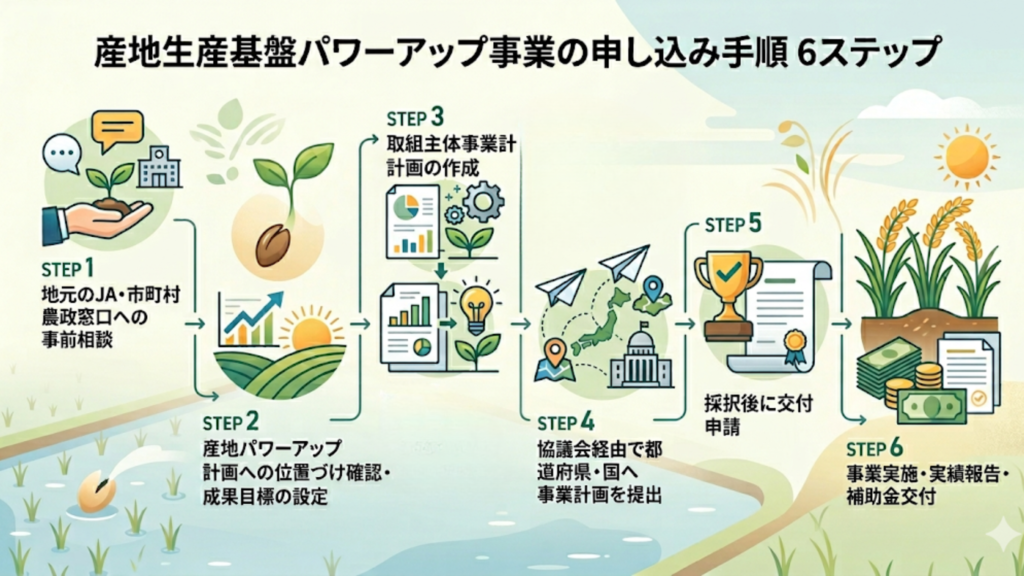 産地生産基盤パワーアップ事業の申し込み手順 6ステップ

STEP 1
地元のJA・市町村農政窓口への事前相談

STEP 2
産地パワーアップ計画への位置づけ確認・成果目標の設定

STEP 3
取組主体事業計計画の作成

STEP 4
協議会経由で都道府県・国へ事業計画を提出

STEP 5
採択後に交付申請

STEP 6
事業実施・実績報告・補助金交付